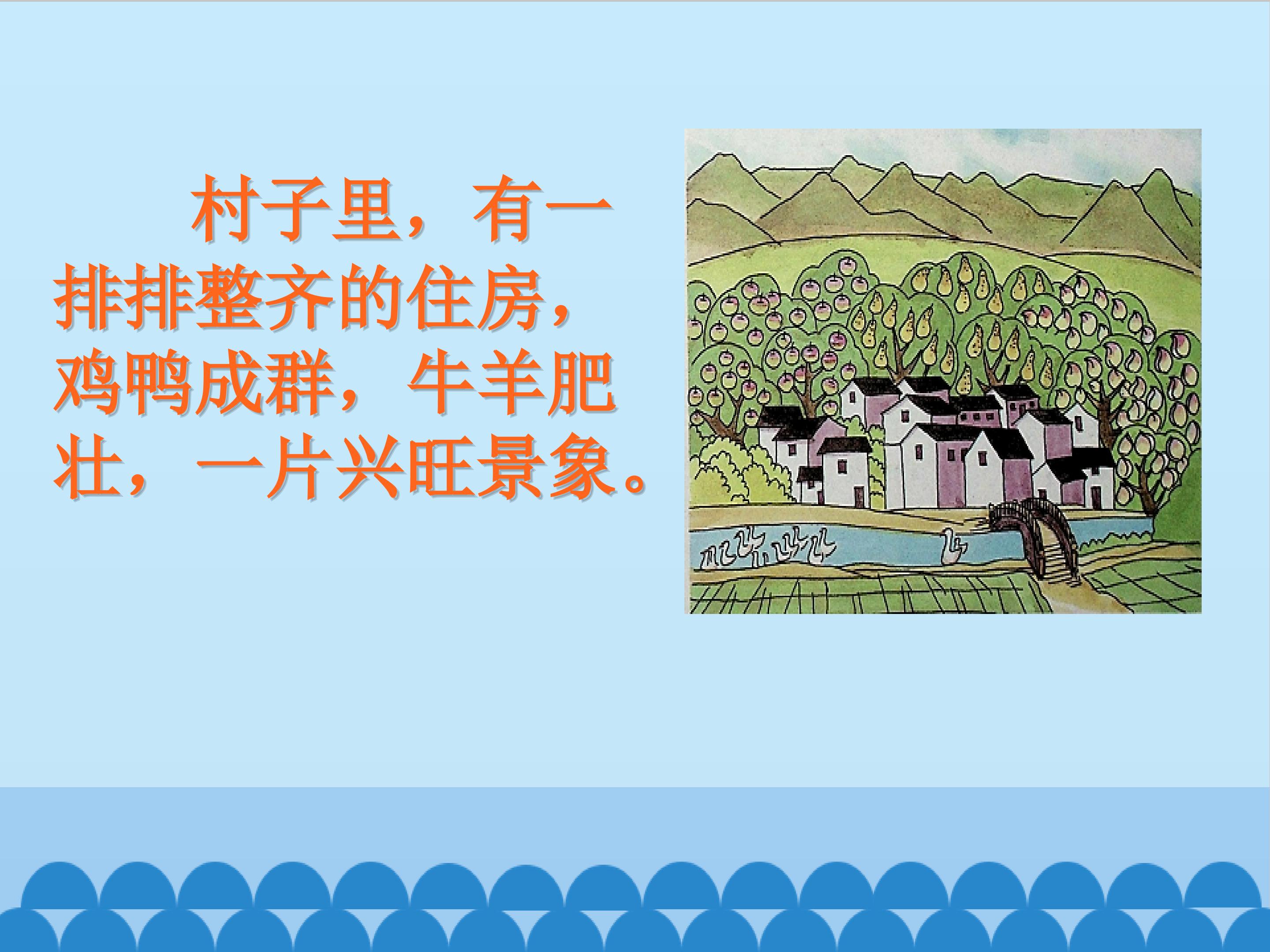 村子里，有一排排整齐的住房，鸡鸭成群，牛羊肥壮，一片兴旺景象。